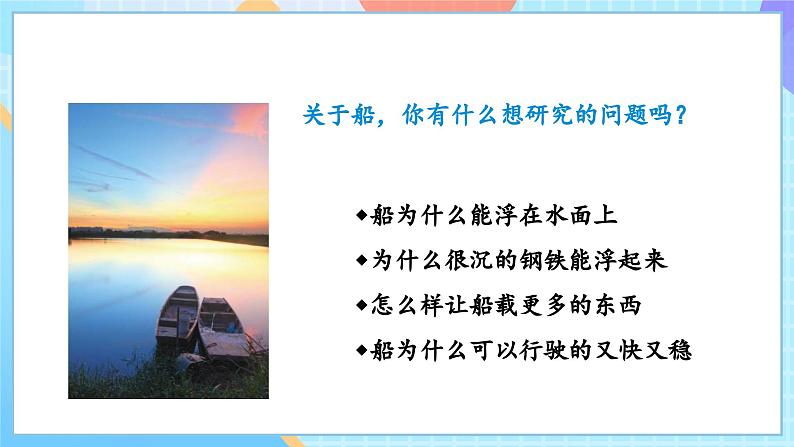 关于船，你有什么想研究的问题吗？

◆船为什么能浮在水面上

◆为什么很沉的钢铁能浮起来

◆怎么样让船载更多的东西

◆船为什么可以行驶的又快又稳